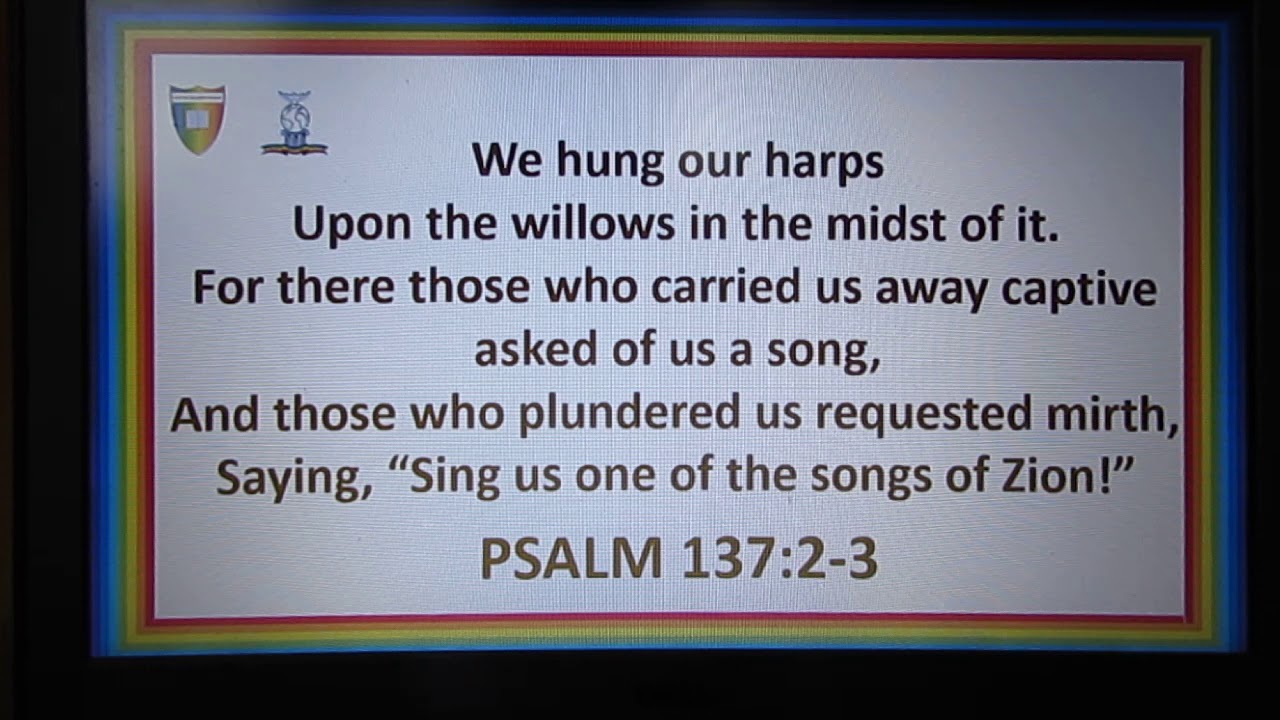 We hung our harps
Upon the willows in the midst of it.
For there those who carried us away captive asked of us a song,
And those who plundered us requested mirth,
Saying, “Sing us one of the songs of Zion!”

PSALM 137:2-3